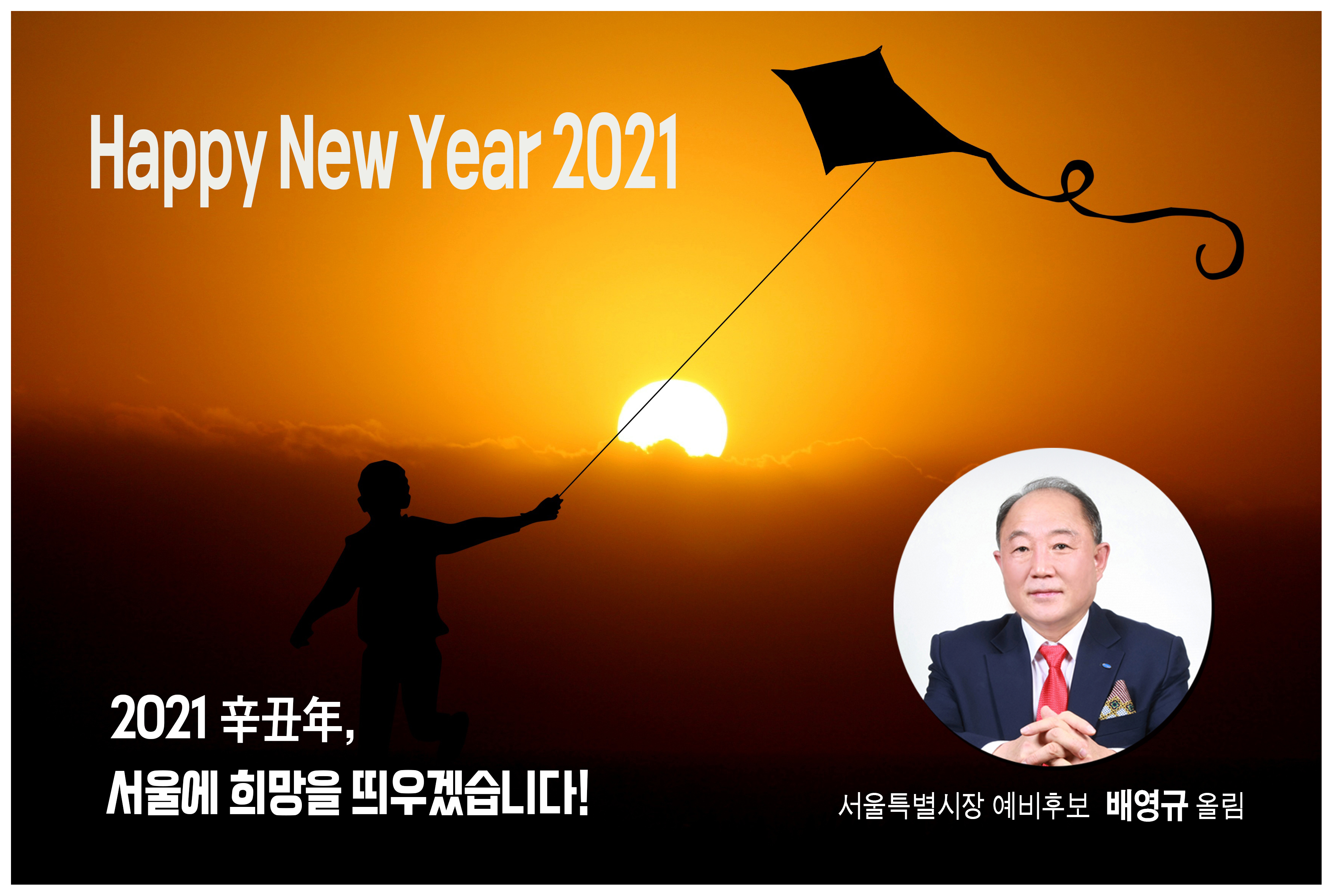 Happy New Year 2021

2021 辛丑年,
서울에 희망을 띄우겠습니다!

서울특별시장 예비후보 배영규 올림